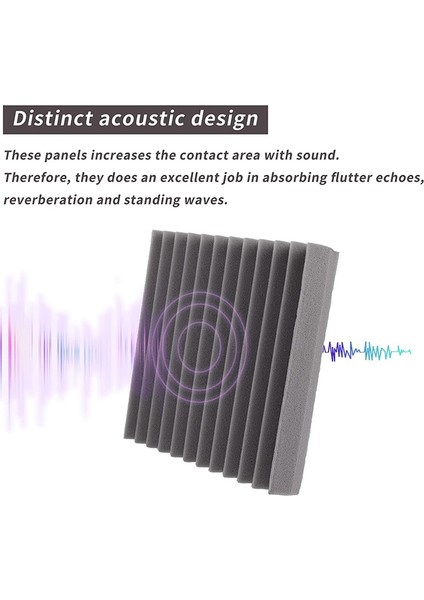 Distinct acoustic design

These panels increases the contact area with sound. Therefore, they does an excellent job in absorbing flutter echoes, reverberation and standing waves.